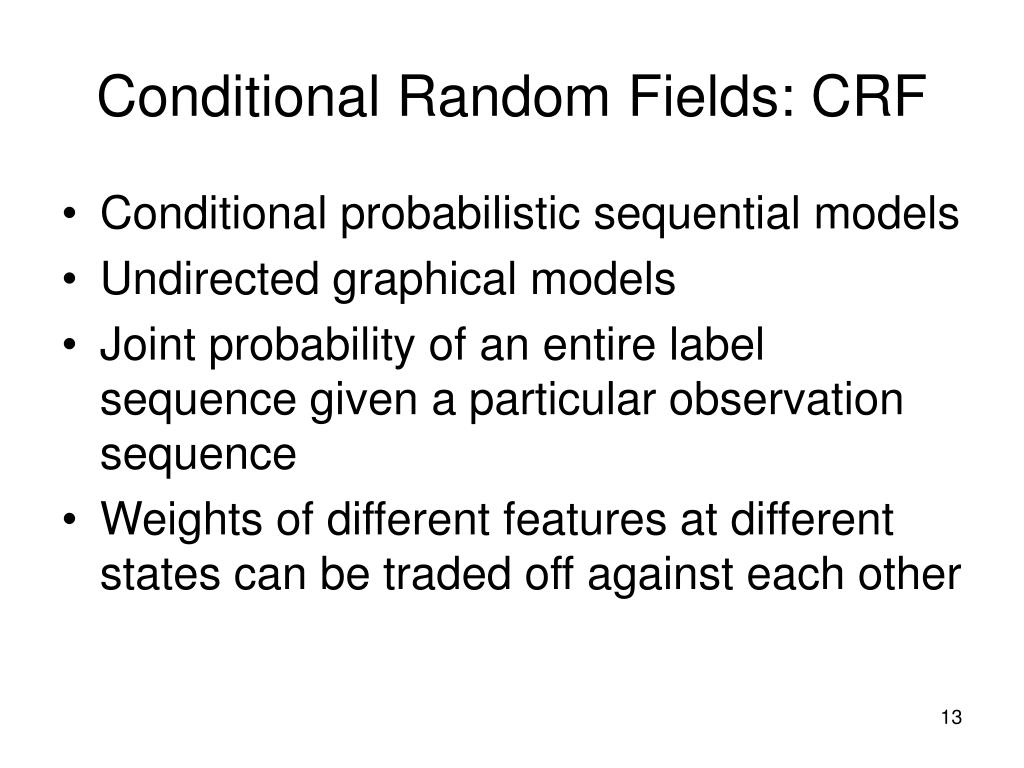 Conditional Random Fields: CRF

• Conditional probabilistic sequential models
• Undirected graphical models
• Joint probability of an entire label sequence given a particular observation sequence
• Weights of different features at different states can be traded off against each other

13